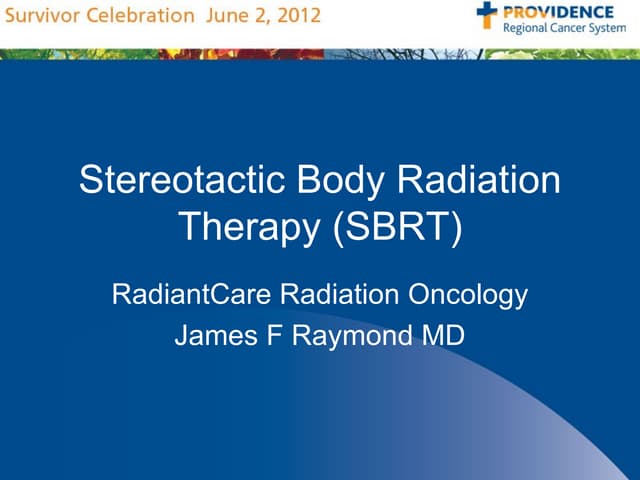 Survivor Celebration June 2, 2012

PROVIDENCE
Regional Cancer System

Stereotactic Body Radiation Therapy (SBRT)

RadiantCare Radiation Oncology

James F Raymond MD